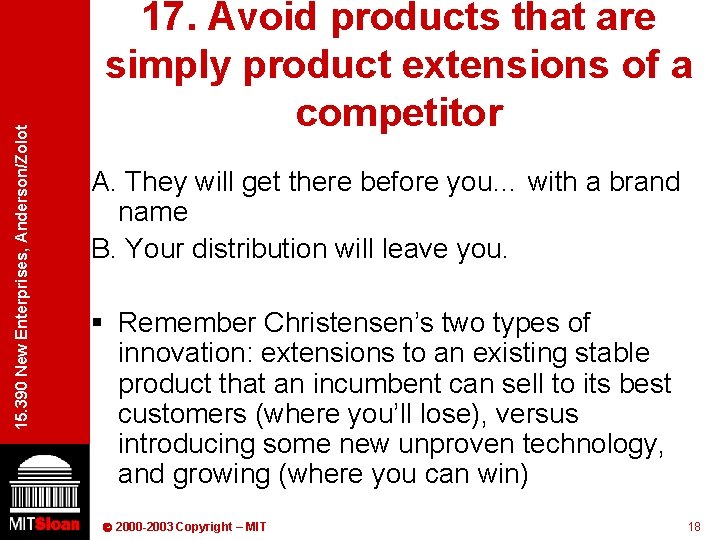 15.390 New Enterprises, Anderson/Zolot

17. Avoid products that are simply product extensions of a competitor

A. They will get there before you… with a brand name

B. Your distribution will leave you.

▪ Remember Christensen's two types of innovation: extensions to an existing stable product that an incumbent can sell to its best customers (where you'll lose), versus introducing some new unproven technology, and growing (where you can win)

MITSloan

© 2000-2003 Copyright – MIT

18